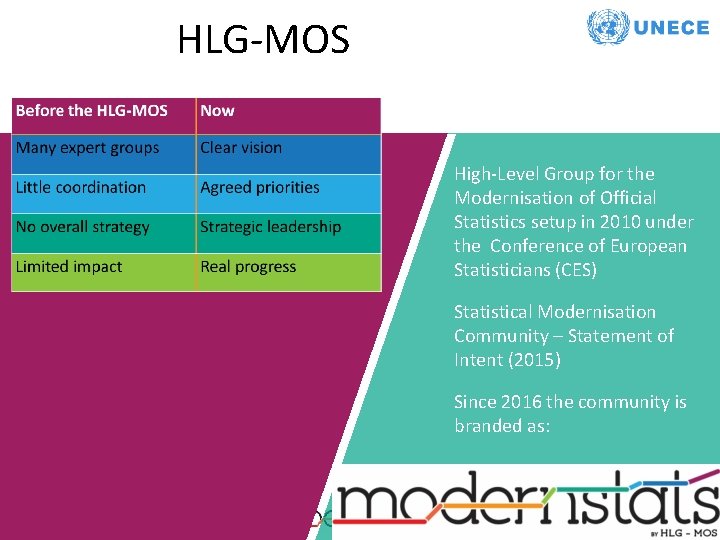 HLG-MOS

UNECE

| Before the HLG-MOS | Now |
|---|---|
| Many expert groups | Clear vision |
| Little coordination | Agreed priorities |
| No overall strategy | Strategic leadership |
| Limited impact | Real progress |

High-Level Group for the Modernisation of Official Statistics setup in 2010 under the Conference of European Statisticians (CES)

Statistical Modernisation Community – Statement of Intent (2015)

Since 2016 the community is branded as:

modernstats
BY HLG - MOS